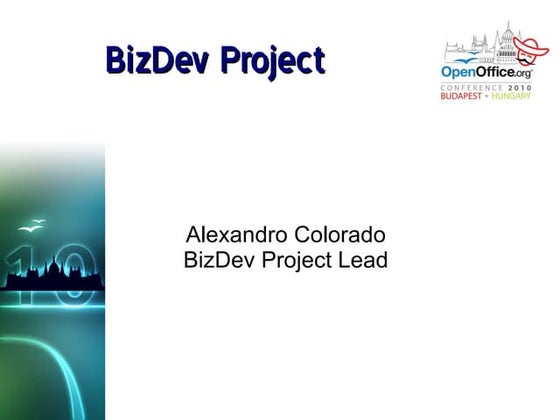 BizDev Project

OpenOffice.org
CONFERENCE 2010
BUDAPEST • HUNGARY

10

Alexandro Colorado
BizDev Project Lead